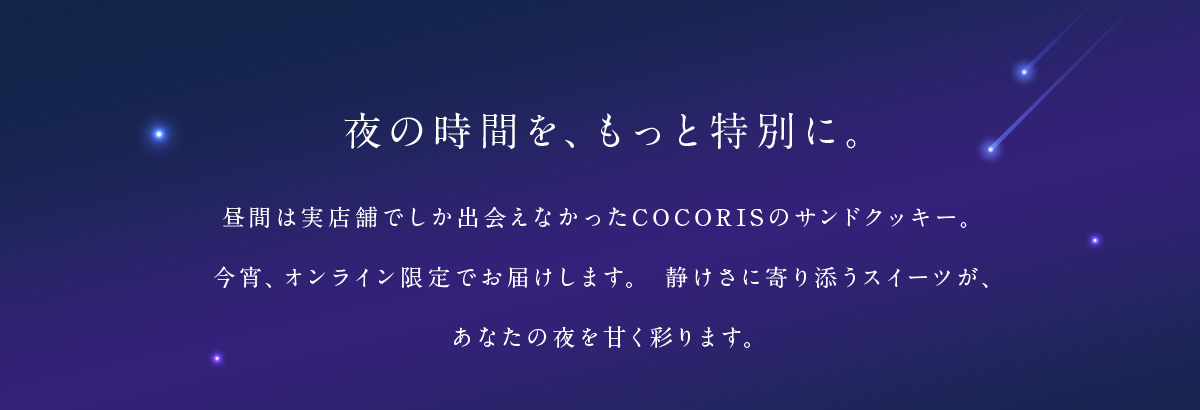 夜の時間を、もっと特別に。

昼間は実店舗でしか出会えなかったCOCORISのサンドクッキー。

今宵、オンライン限定でお届けします。　静けさに寄り添うスイーツが、

あなたの夜を甘く彩ります。